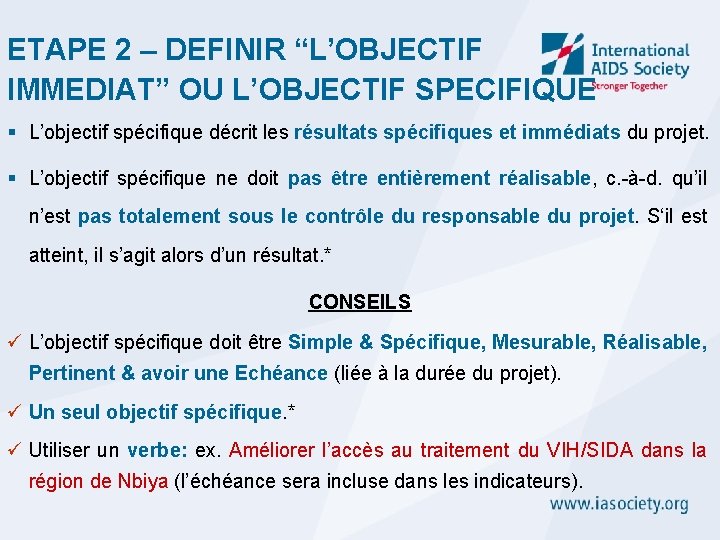 ETAPE 2 – DEFINIR “L’OBJECTIF IMMEDIAT” OU L’OBJECTIF SPECIFIQUE

International AIDS Society
Stronger Together

▪ L’objectif spécifique décrit les résultats spécifiques et immédiats du projet.

▪ L’objectif spécifique ne doit pas être entièrement réalisable, c.-à-d. qu’il n’est pas totalement sous le contrôle du responsable du projet. S‘il est atteint, il s’agit alors d’un résultat.*

CONSEILS

✓ L’objectif spécifique doit être Simple & Spécifique, Mesurable, Réalisable, Pertinent & avoir une Echéance (liée à la durée du projet).

✓ Un seul objectif spécifique.*

✓ Utiliser un verbe: ex. Améliorer l’accès au traitement du VIH/SIDA dans la région de Nbiya (l’échéance sera incluse dans les indicateurs).

www.iasociety.org